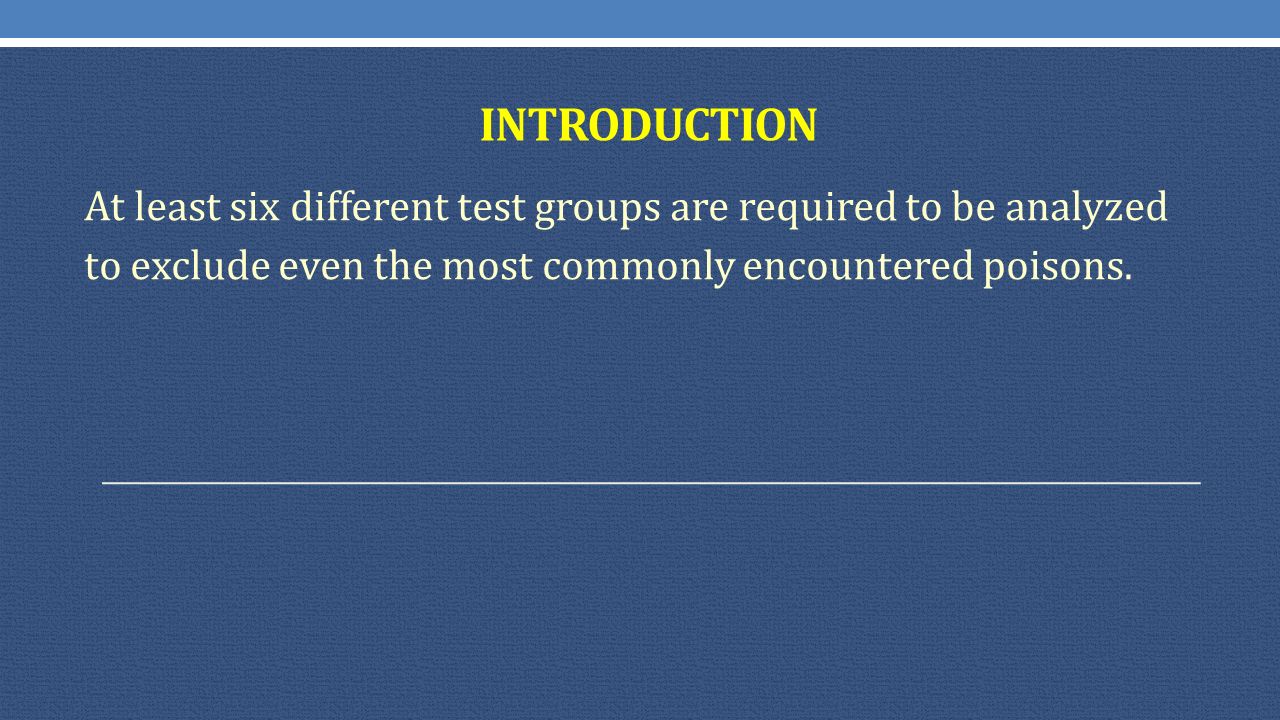 INTRODUCTION

At least six different test groups are required to be analyzed to exclude even the most commonly encountered poisons.